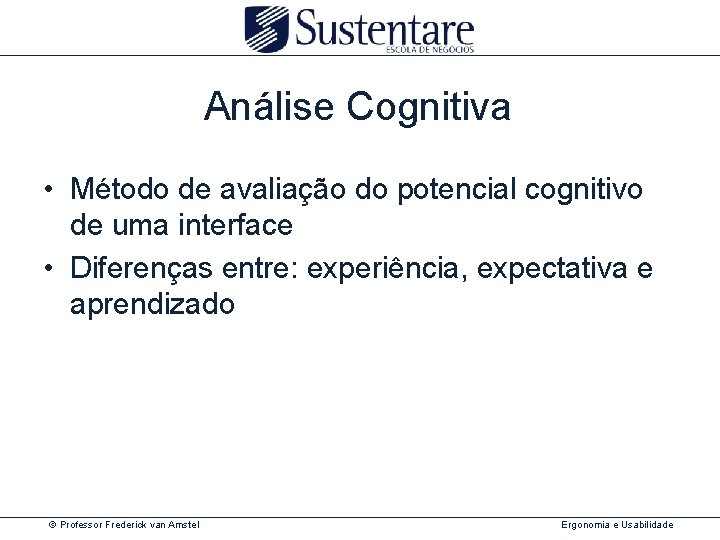 Sustentare
ESCOLA DE NEGÓCIOS

Análise Cognitiva

• Método de avaliação do potencial cognitivo de uma interface
• Diferenças entre: experiência, expectativa e aprendizado

© Professor Frederick van Amstel

Ergonomia e Usabilidade